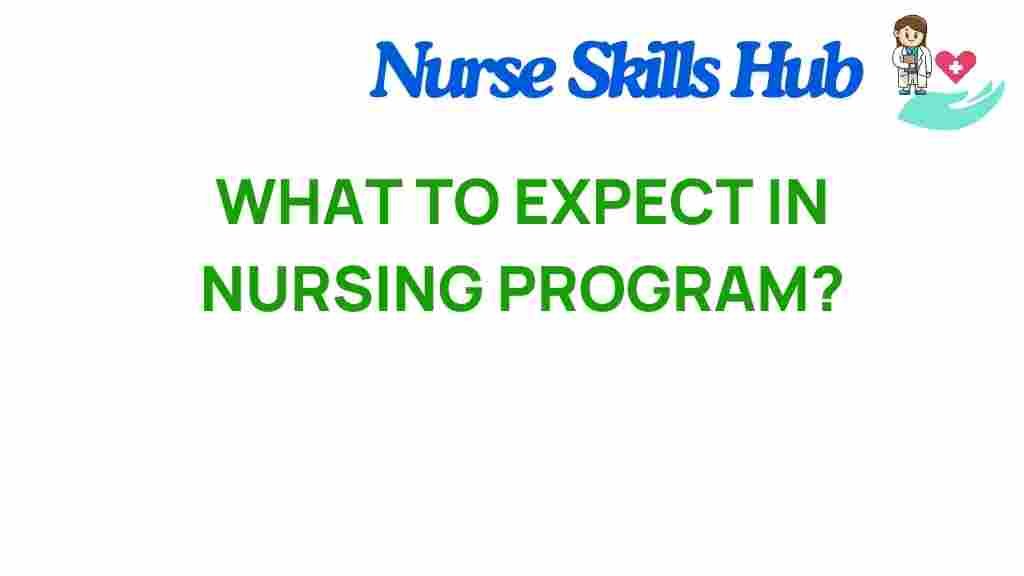 Nurse Skills Hub

WHAT TO EXPECT IN NURSING PROGRAM?